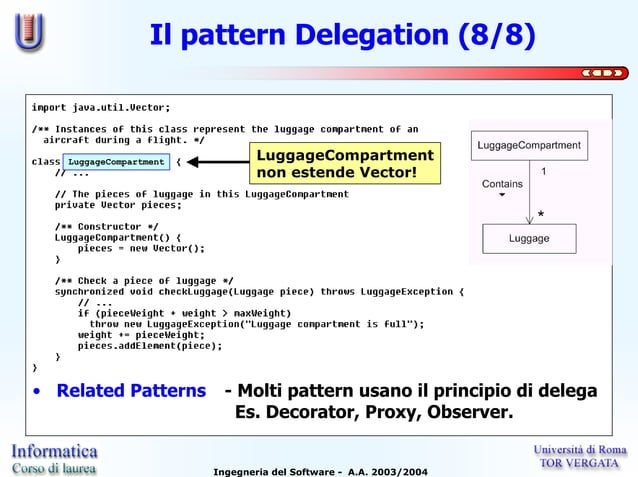 Il pattern Delegation (8/8)

import java.util.Vector;

/** Instances of this class represent the luggage compartment of an aircraft during a flight. */

class LuggageCompartment {
    // ...

    // The pieces of luggage in this LuggageCompartment
    private Vector pieces;

    /** Constructor */
    LuggageCompartment() {
        pieces = new Vector();
    }

    /** Check a piece of luggage */
    synchronized void checkLuggage(Luggage piece) throws LuggageException {
        // ...
        if (pieceWeight + weight > maxWeight)
          throw new LuggageException("Luggage compartment is full");
        weight += pieceWeight;
        pieces.addElement(piece);
    }
}

LuggageCompartment non estende Vector!

LuggageCompartment

Contains

1

*

Luggage

• Related Patterns - Molti pattern usano il principio di delega Es. Decorator, Proxy, Observer.

Informatica
Corso di laurea

Ingegneria del Software - A.A. 2003/2004

Università di Roma
TOR VERGATA